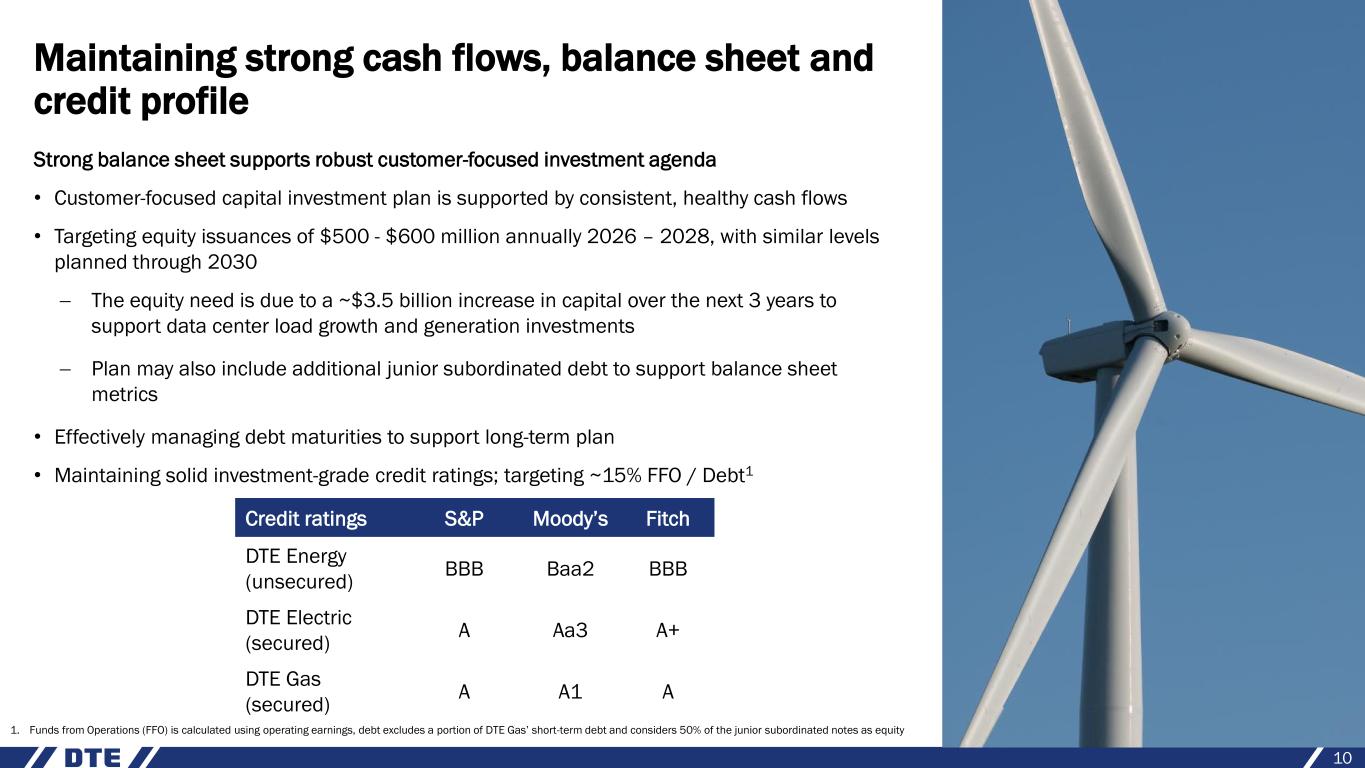 Maintaining strong cash flows, balance sheet and credit profile

Strong balance sheet supports robust customer-focused investment agenda

• Customer-focused capital investment plan is supported by consistent, healthy cash flows

• Targeting equity issuances of \$500 - \$600 million annually 2026 – 2028, with similar levels planned through 2030

– The equity need is due to a ~\$3.5 billion increase in capital over the next 3 years to support data center load growth and generation investments

– Plan may also include additional junior subordinated debt to support balance sheet metrics

• Effectively managing debt maturities to support long-term plan

• Maintaining solid investment-grade credit ratings; targeting ~15% FFO / Debt$^1$

| Credit ratings | S&P | Moody's | Fitch |
|---|---|---|---|
| DTE Energy (unsecured) | BBB | Baa2 | BBB |
| DTE Electric (secured) | A | Aa3 | A+ |
| DTE Gas (secured) | A | A1 | A |

1. Funds from Operations (FFO) is calculated using operating earnings, debt excludes a portion of DTE Gas' short-term debt and considers 50% of the junior subordinated notes as equity

DTE

10